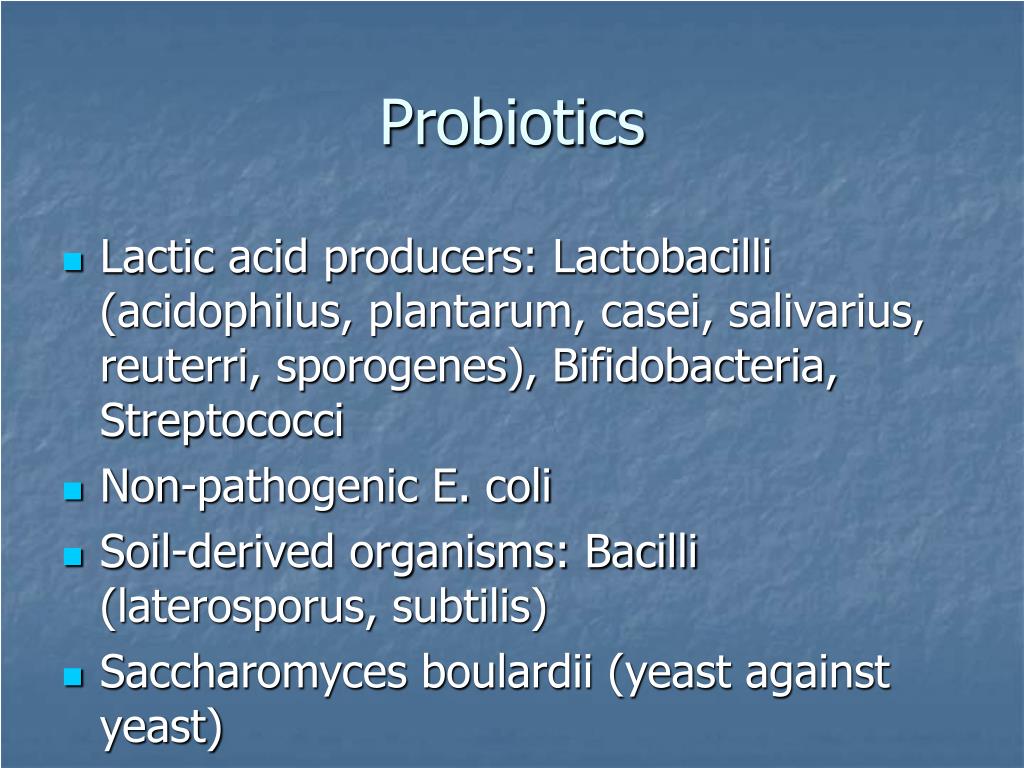 Probiotics

- Lactic acid producers: Lactobacilli (acidophilus, plantarum, casei, salivarius, reuterri, sporogenes), Bifidobacteria, Streptococci
- Non-pathogenic E. coli
- Soil-derived organisms: Bacilli (laterosporus, subtilis)
- Saccharomyces boulardii (yeast against yeast)